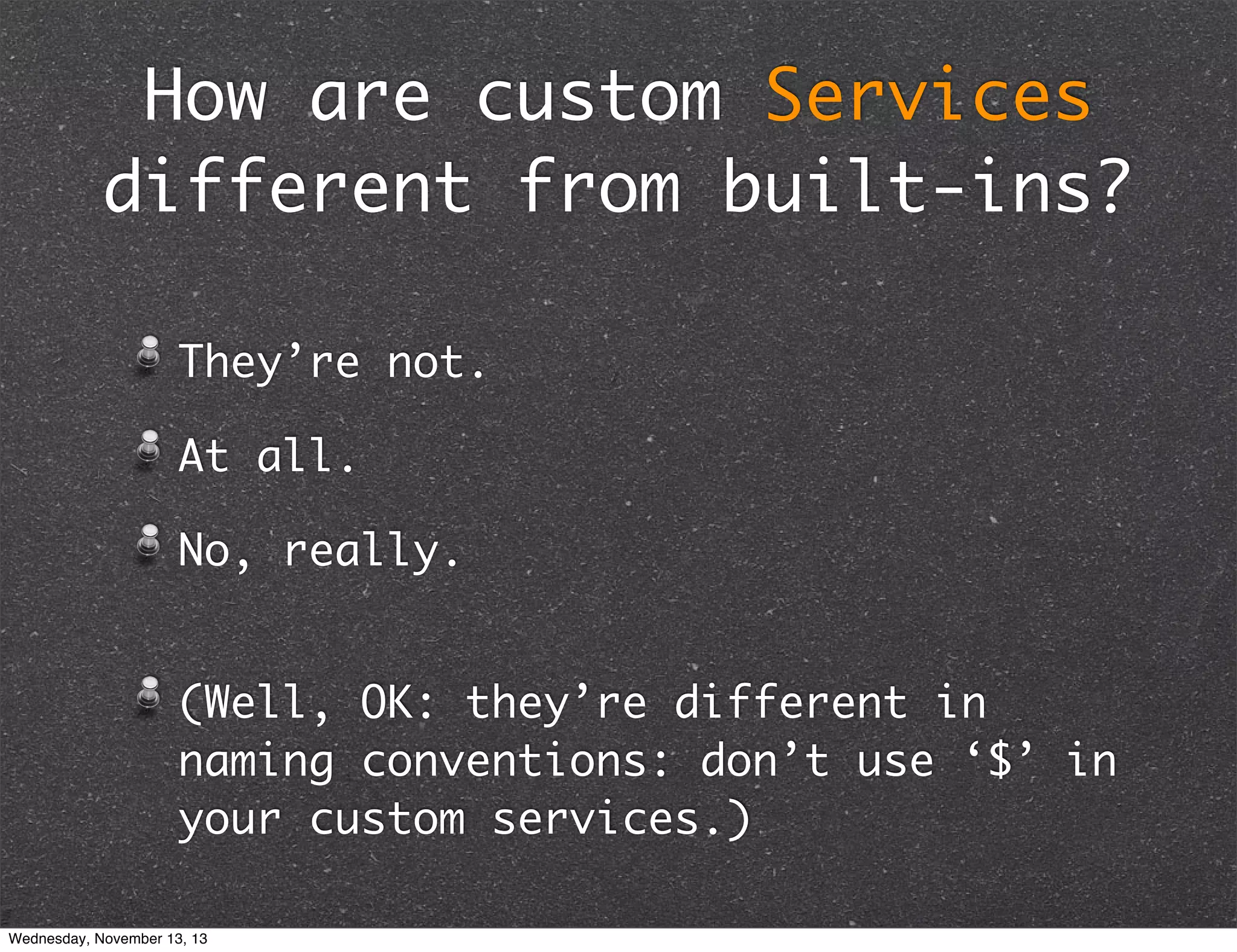 How are custom Services different from built-ins?

They’re not.

At all.

No, really.

(Well, OK: they’re different in naming conventions: don’t use ‘\$’ in your custom services.)

Wednesday, November 13, 13